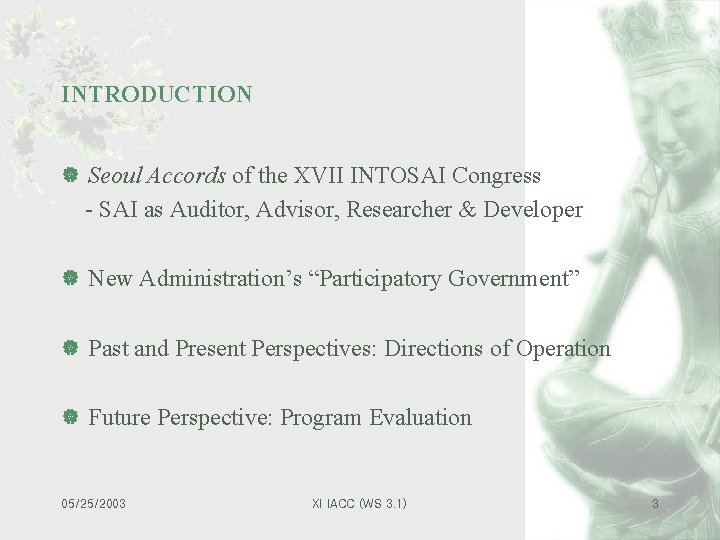 INTRODUCTION

Seoul Accords of the XVII INTOSAI Congress
- SAI as Auditor, Advisor, Researcher & Developer

New Administration's "Participatory Government"

Past and Present Perspectives: Directions of Operation

Future Perspective: Program Evaluation

05/25/2003

XI IACC (WS 3.1)

3